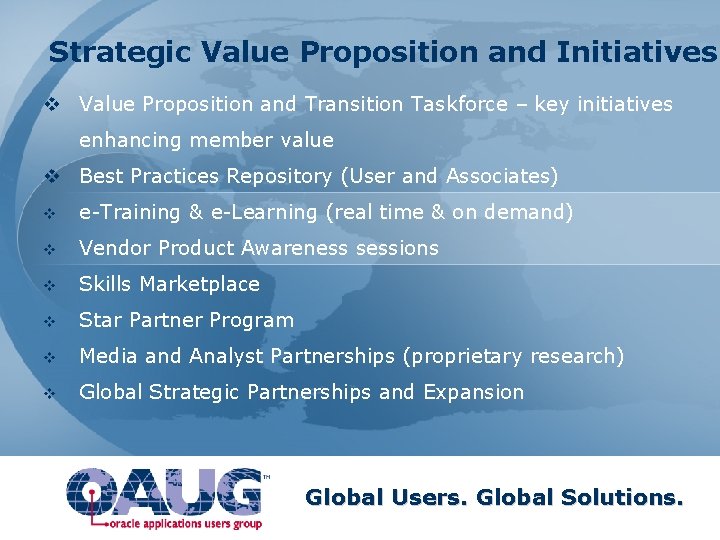 Strategic Value Proposition and Initiatives

❖ Value Proposition and Transition Taskforce – key initiatives enhancing member value

❖ Best Practices Repository (User and Associates)

❖ e-Training & e-Learning (real time & on demand)

❖ Vendor Product Awareness sessions

❖ Skills Marketplace

❖ Star Partner Program

❖ Media and Analyst Partnerships (proprietary research)

❖ Global Strategic Partnerships and Expansion

OAUG™
oracle applications users group

Global Users. Global Solutions.